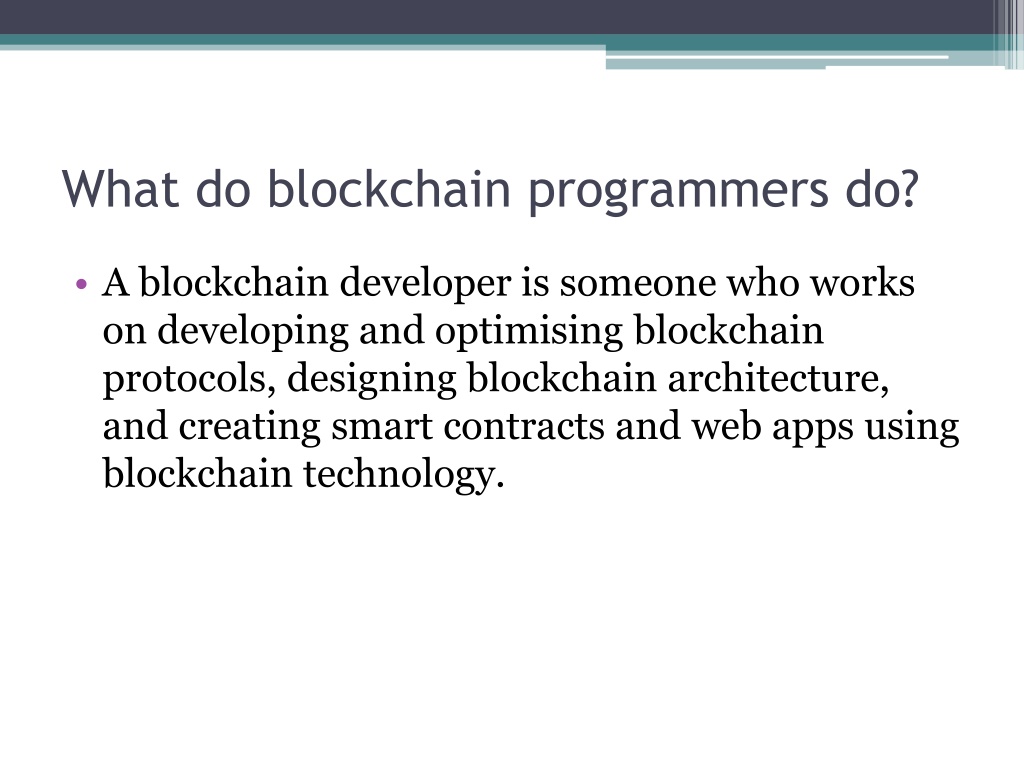 What do blockchain programmers do?

• A blockchain developer is someone who works on developing and optimising blockchain protocols, designing blockchain architecture, and creating smart contracts and web apps using blockchain technology.